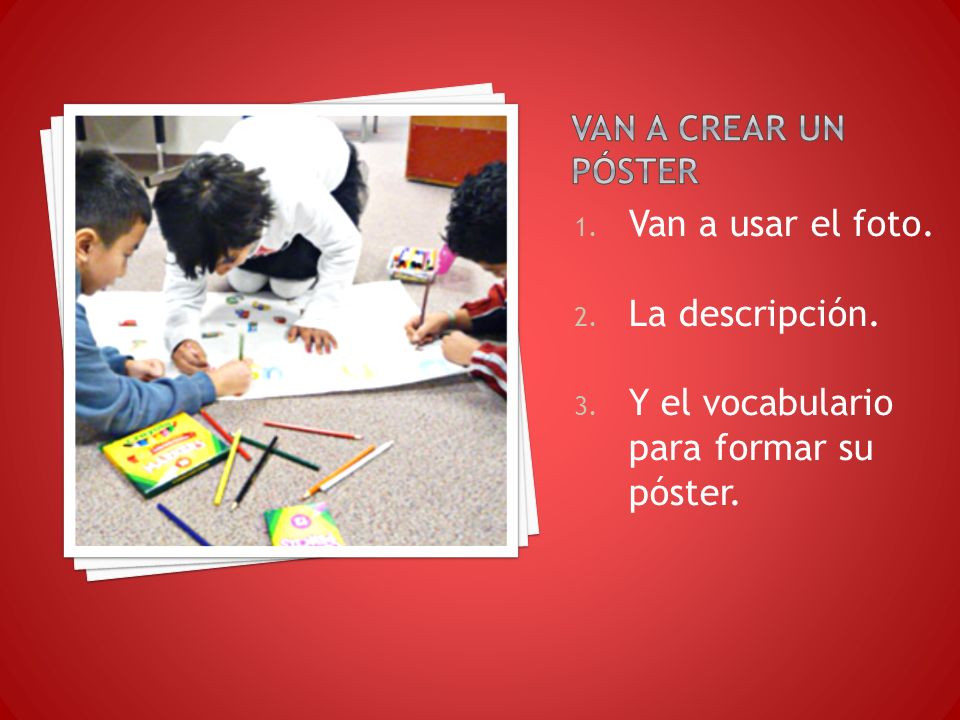 VAN A CREAR UN PÓSTER

1. Van a usar el foto.
2. La descripción.
3. Y el vocabulario para formar su póster.